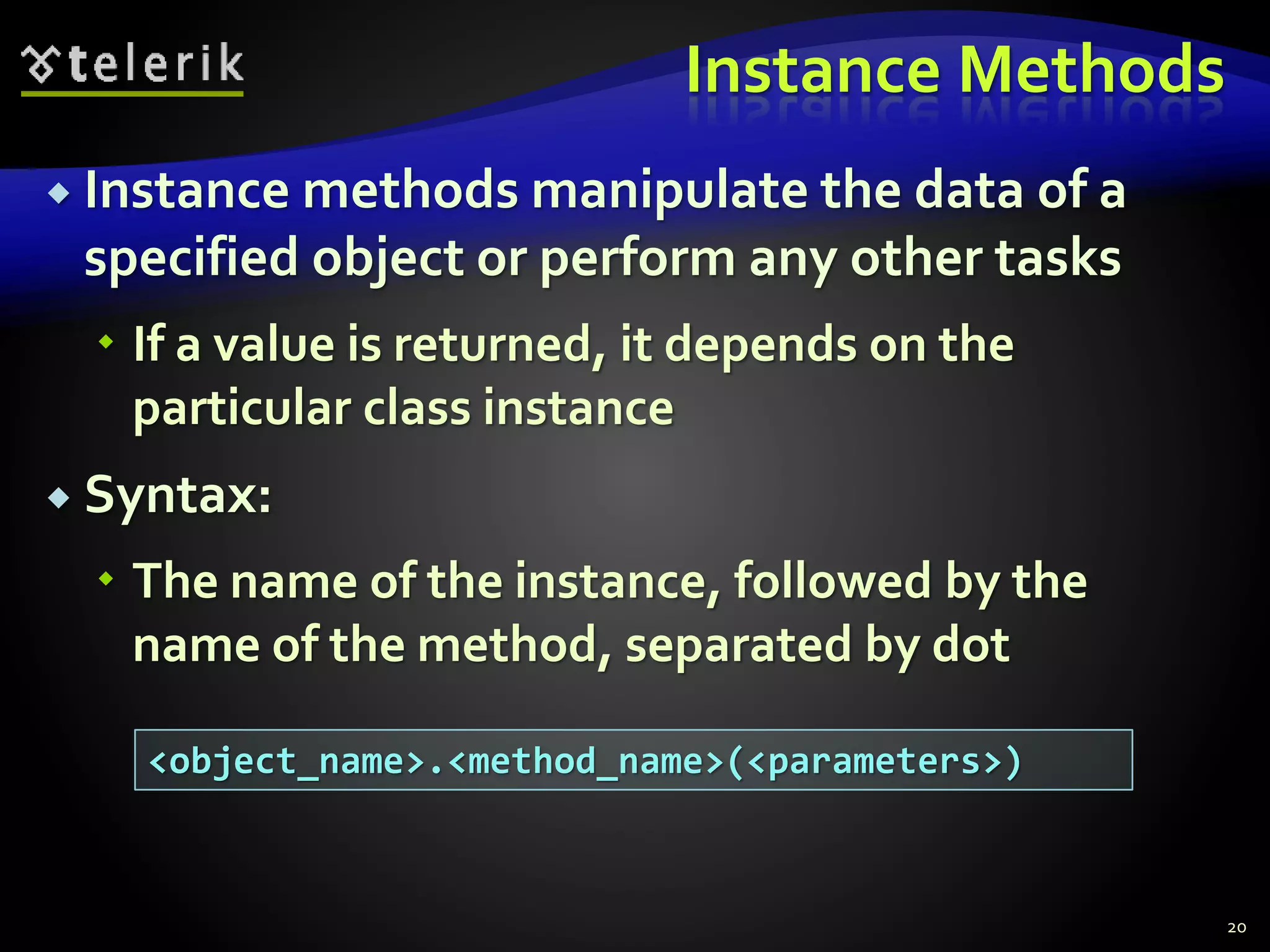 telerik

Instance Methods

Instance methods manipulate the data of a specified object or perform any other tasks

If a value is returned, it depends on the particular class instance

Syntax:

The name of the instance, followed by the name of the method, separated by dot

<object_name>.<method_name>(<parameters>)

20